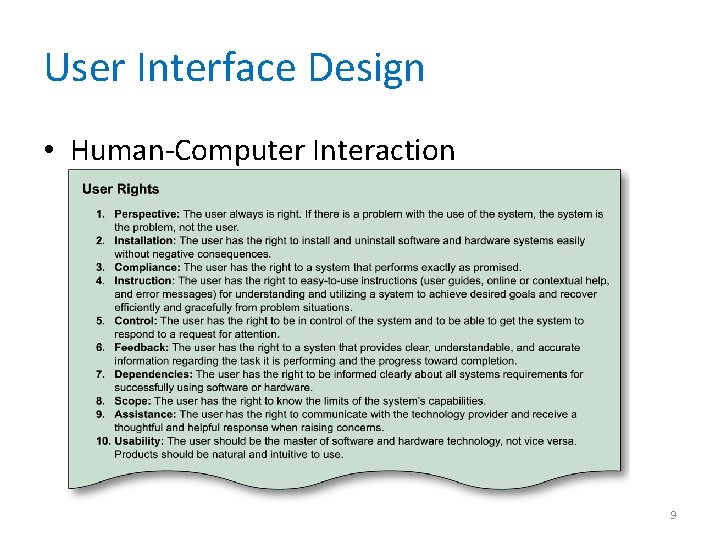 User Interface Design

• Human-Computer Interaction

User Rights

1. Perspective: The user always is right. If there is a problem with the use of the system, the system is the problem, not the user.
2. Installation: The user has the right to install and uninstall software and hardware systems easily without negative consequences.
3. Compliance: The user has the right to a system that performs exactly as promised.
4. Instruction: The user has the right to easy-to-use instructions (user guides, online or contextual help, and error messages) for understanding and utilizing a system to achieve desired goals and recover efficiently and gracefully from problem situations.
5. Control: The user has the right to be in control of the system and to be able to get the system to respond to a request for attention.
6. Feedback: The user has the right to a systen that provides clear, understandable, and accurate information regarding the task it is performing and the progress toward completion.
7. Dependencies: The user has the right to be informed clearly about all systems requirements for successfully using software or hardware.
8. Scope: The user has the right to know the limits of the system's capabilities.
9. Assistance: The user has the right to communicate with the technology provider and receive a thoughtful and helpful response when raising concerns.
10. Usability: The user should be the master of software and hardware technology, not vice versa. Products should be natural and intuitive to use.

9